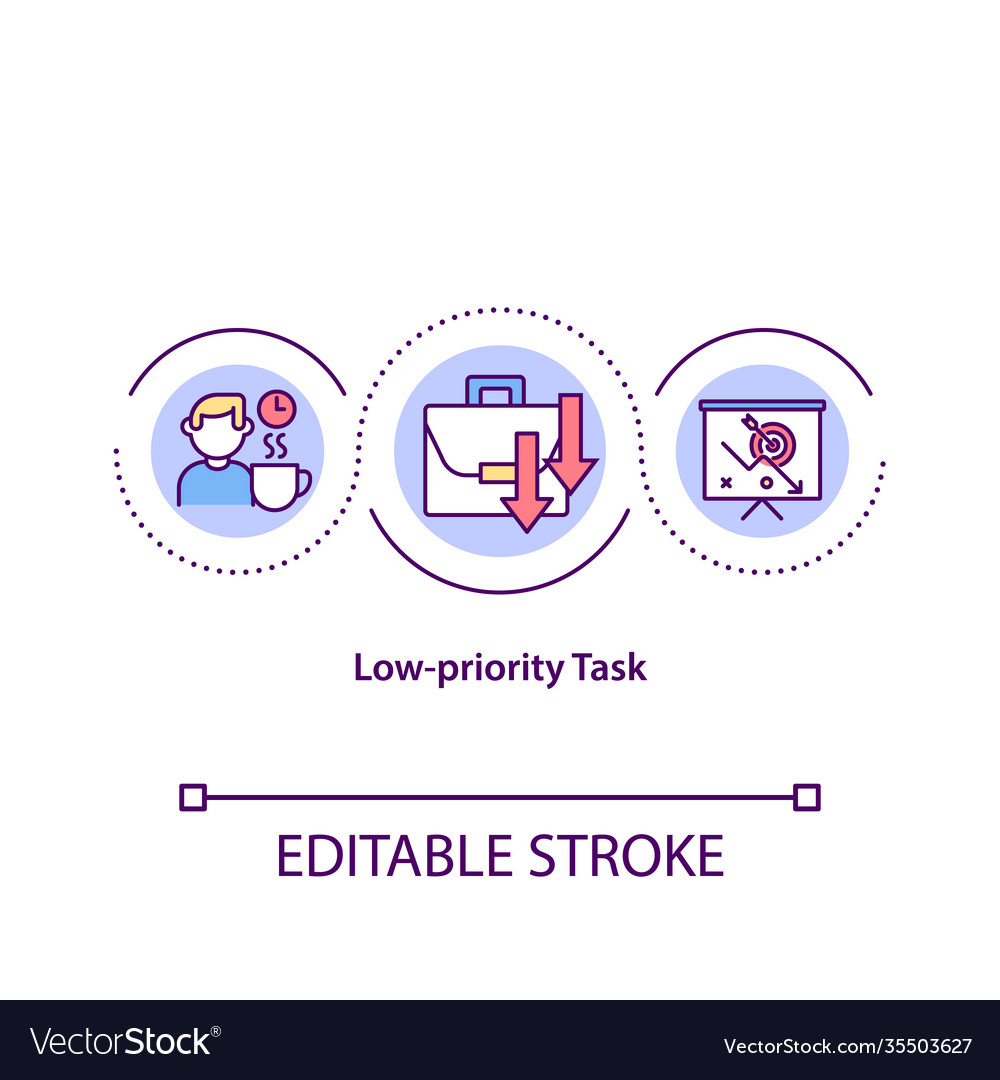 Low-priority Task

EDITABLE STROKE

VectorStock®

VectorStock.com/35503627